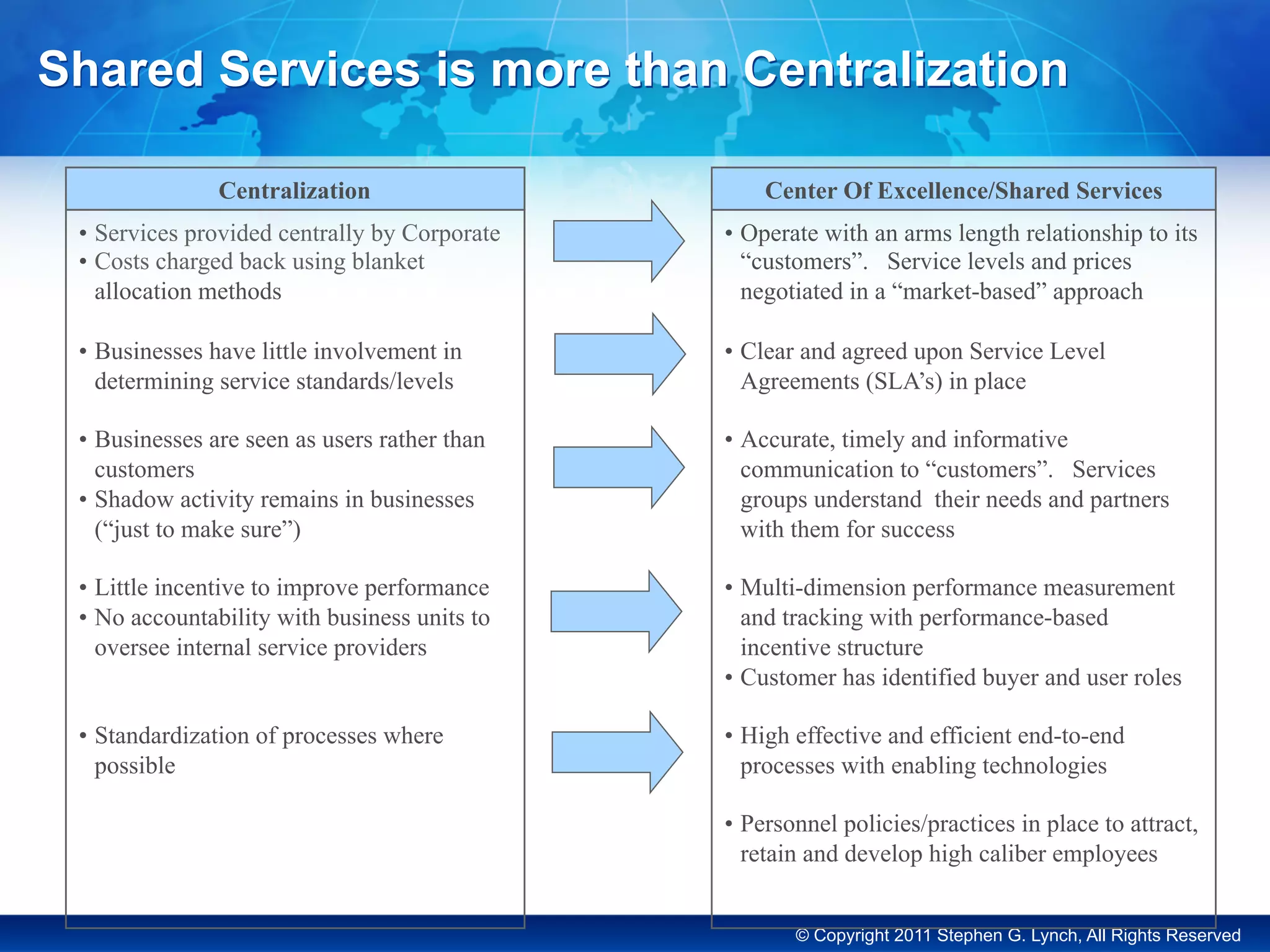 Shared Services is more than Centralization

Centralization

• Services provided centrally by Corporate
• Costs charged back using blanket allocation methods

• Businesses have little involvement in determining service standards/levels

• Businesses are seen as users rather than customers
• Shadow activity remains in businesses (“just to make sure”)

• Little incentive to improve performance
• No accountability with business units to oversee internal service providers

• Standardization of processes where possible

Center Of Excellence/Shared Services

• Operate with an arms length relationship to its “customers”. Service levels and prices negotiated in a “market-based” approach

• Clear and agreed upon Service Level Agreements (SLA’s) in place

• Accurate, timely and informative communication to “customers”. Services groups understand their needs and partners with them for success

• Multi-dimension performance measurement and tracking with performance-based incentive structure
• Customer has identified buyer and user roles

• High effective and efficient end-to-end processes with enabling technologies

• Personnel policies/practices in place to attract, retain and develop high caliber employees

© Copyright 2011 Stephen G. Lynch, All Rights Reserved